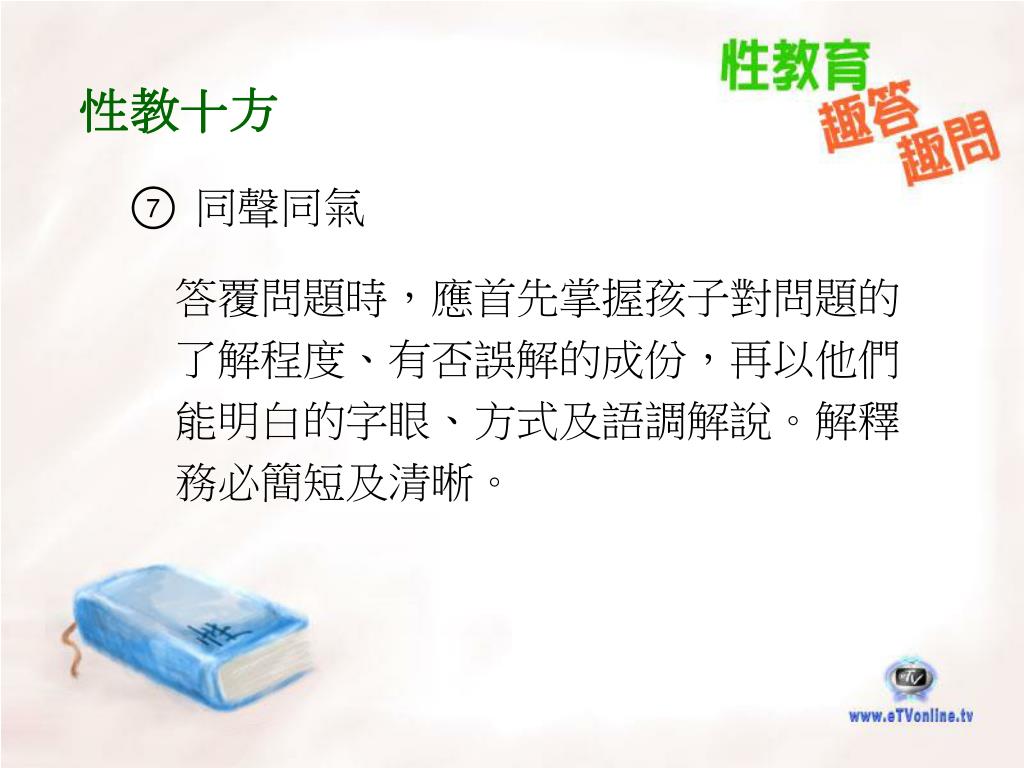 性教育
趣答
趣問

性教十方

⑦ 同聲同氣

答覆問題時，應首先掌握孩子對問題的了解程度、有否誤解的成份，再以他們能明白的字眼、方式及語調解說。解釋務必簡短及清晰。

性

eTV

www.eTVonline.tv